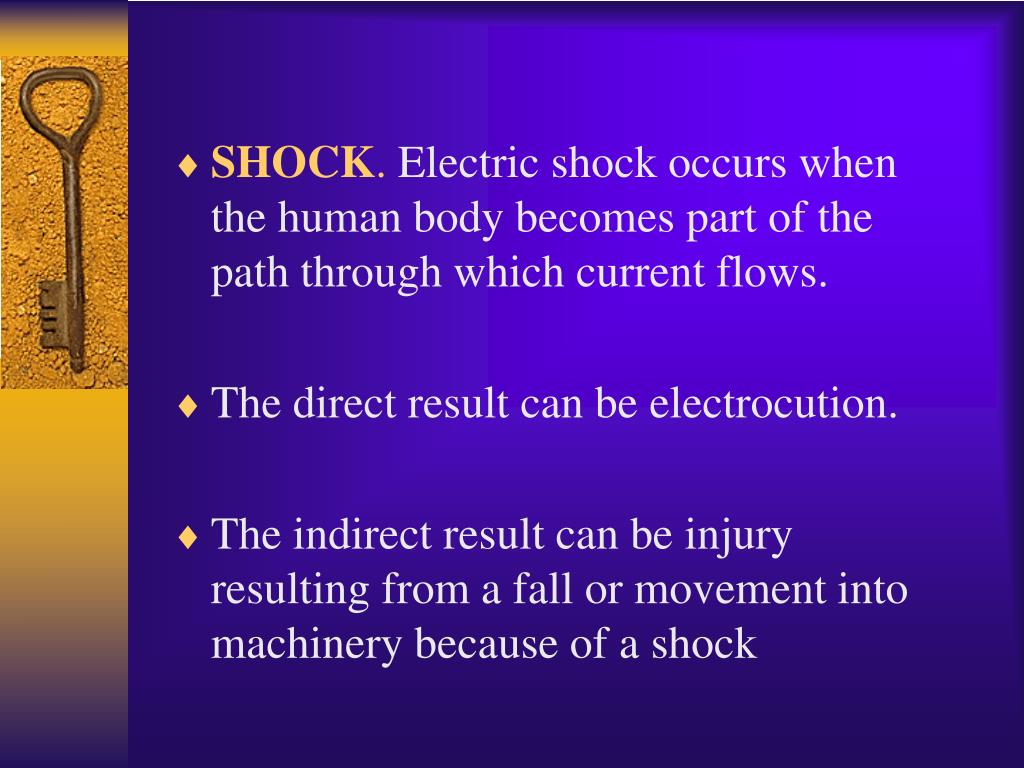 ♦ SHOCK. Electric shock occurs when the human body becomes part of the path through which current flows.

♦ The direct result can be electrocution.

♦ The indirect result can be injury resulting from a fall or movement into machinery because of a shock